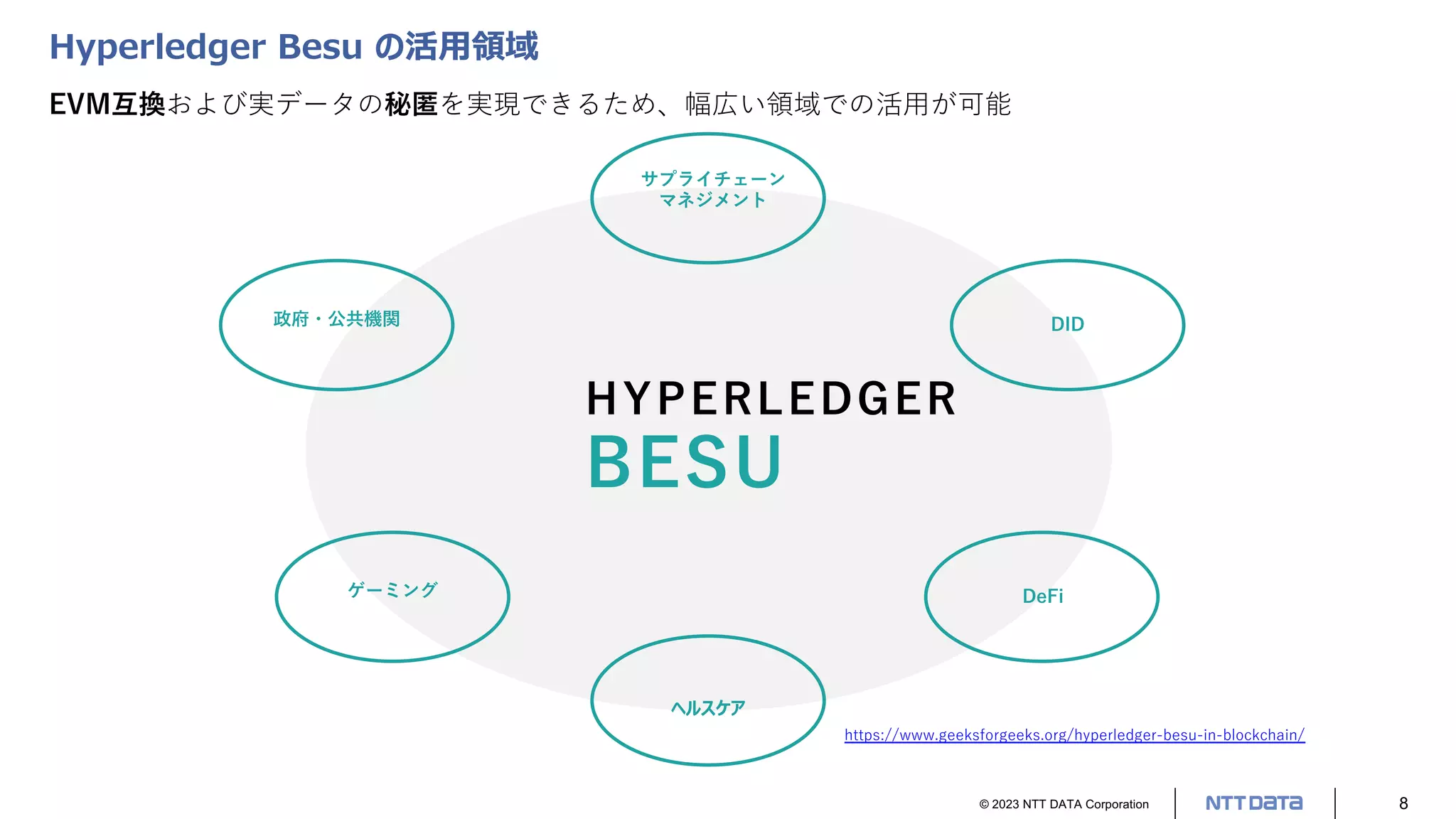 Hyperledger Besu の活用領域

EVM互換および実データの秘匿を実現できるため、幅広い領域での活用が可能

サプライチェーン
マネジメント

政府・公共機関

DID

HYPERLEDGER
BESU

ゲーミング

DeFi

ヘルスケア

https://www.geeksforgeeks.org/hyperledger-besu-in-blockchain/

© 2023 NTT DATA Corporation

NTT DATA

8